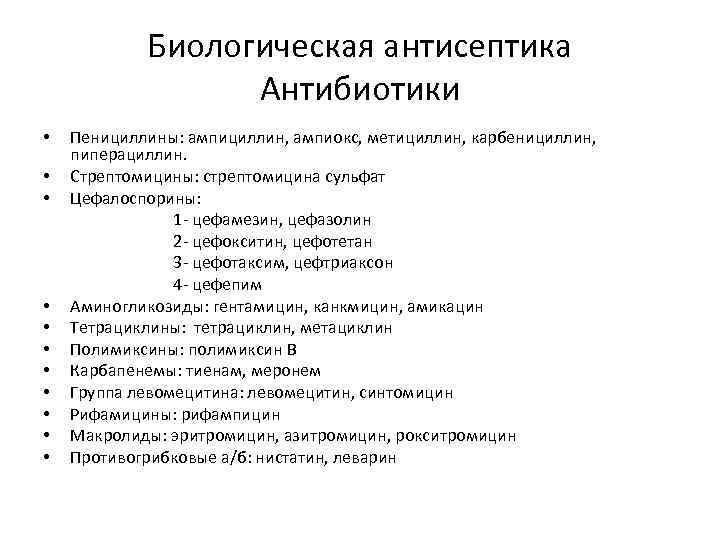 Биологическая антисептика
Антибиотики

• Пенициллины: ампициллин, ампиокс, метициллин, карбенициллин, пиперациллин.
• Стрептомицины: стрептомицина сульфат
• Цефалоспорины:
1- цефамезин, цефазолин
2- цефокситин, цефотетан
3- цефотаксим, цефтриаксон
4- цефепим
• Аминогликозиды: гентамицин, канкмицин, амикацин
• Тетрациклины: тетрациклин, метациклин
• Полимиксины: полимиксин В
• Карбапенемы: тиенам, меронем
• Группа левомецитина: левомецитин, синтомицин
• Рифамицины: рифампицин
• Макролиды: эритромицин, азитромицин, рокситромицин
• Противогрибковые а/б: нистатин, леварин